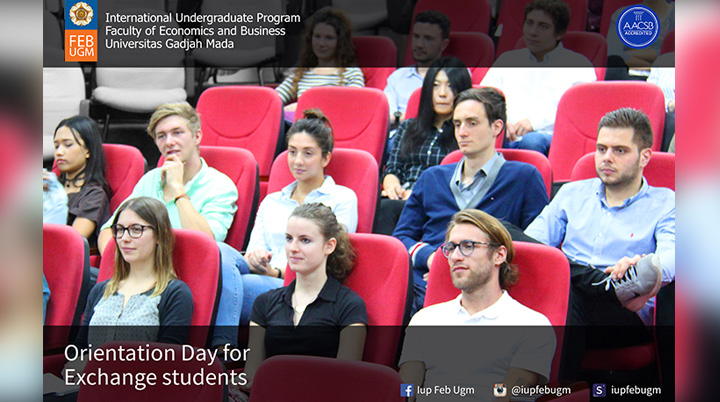 FEB UGM

International Undergraduate Program
Faculty of Economics and Business
Universitas Gadjah Mada

AACSB ACCREDITED

Orientation Day for Exchange students

Iup Feb Ugm @iupfebugm iupfebugm